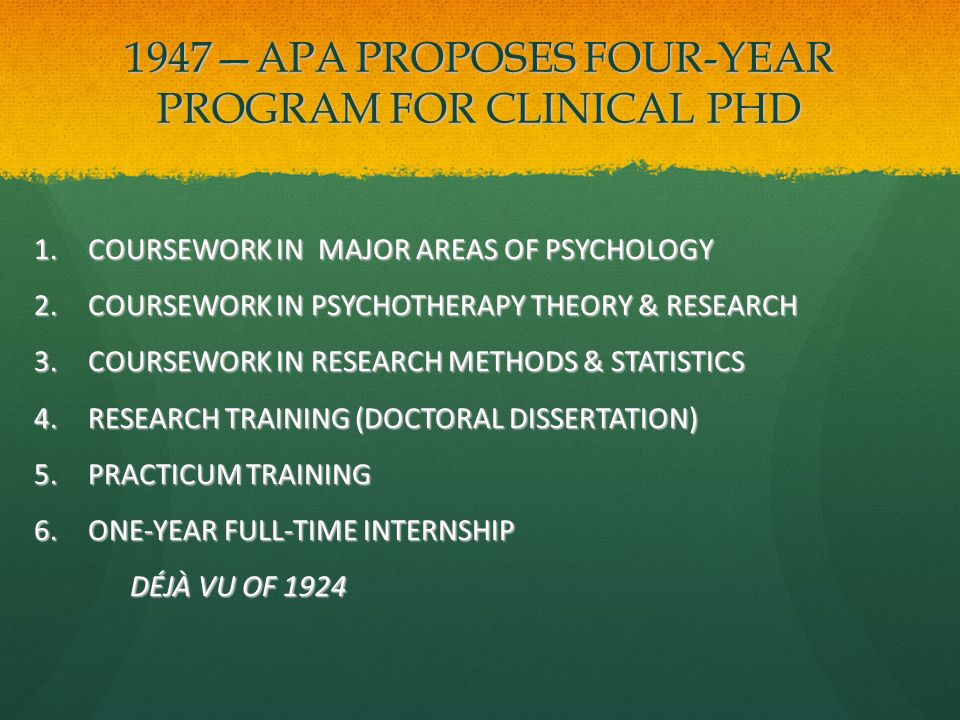 1947 – APA PROPOSES FOUR-YEAR PROGRAM FOR CLINICAL PHD

1. COURSEWORK IN MAJOR AREAS OF PSYCHOLOGY
2. COURSEWORK IN PSYCHOTHERAPY THEORY & RESEARCH
3. COURSEWORK IN RESEARCH METHODS & STATISTICS
4. RESEARCH TRAINING (DOCTORAL DISSERTATION)
5. PRACTICUM TRAINING
6. ONE-YEAR FULL-TIME INTERNSHIP

DÉJÀ VU OF 1924